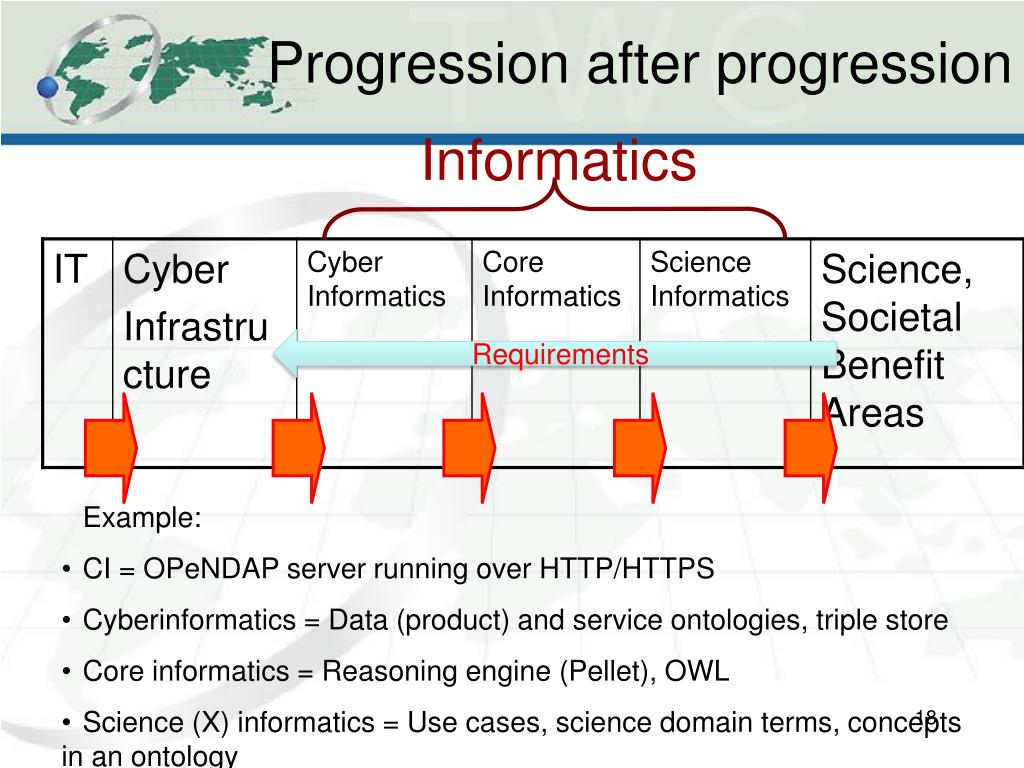 Progression after progression

Informatics

| IT | Cyber Infrastructure | Cyber Informatics | Core Informatics | Science Informatics | Science, Societal Benefit Areas |
|---|---|---|---|---|---|

Requirements

Example:

• CI = OPeNDAP server running over HTTP/HTTPS

• Cyberinformatics = Data (product) and service ontologies, triple store

• Core informatics = Reasoning engine (Pellet), OWL

• Science (X) informatics = Use cases, science domain terms, concepts in an ontology

18